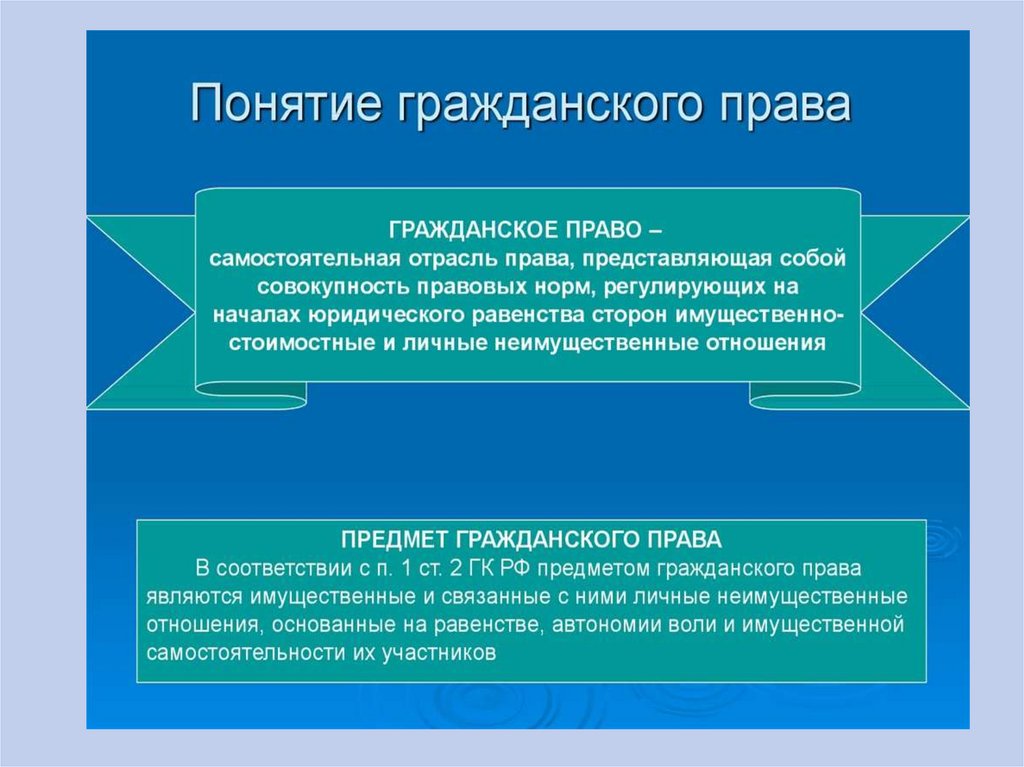 Понятие гражданского права

ГРАЖДАНСКОЕ ПРАВО –
самостоятельная отрасль права, представляющая собой совокупность правовых норм, регулирующих на началах юридического равенства сторон имущественно-стоимостные и личные неимущественные отношения

ПРЕДМЕТ ГРАЖДАНСКОГО ПРАВА
В соответствии с п. 1 ст. 2 ГК РФ предметом гражданского права являются имущественные и связанные с ними личные неимущественные отношения, основанные на равенстве, автономии воли и имущественной самостоятельности их участников